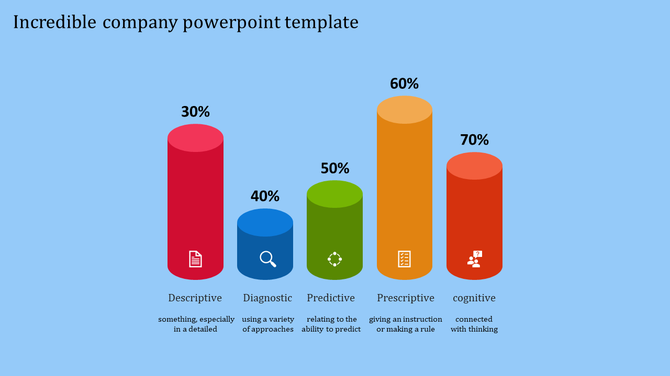 Incredible company powerpoint template

30%

40%

50%

60%

70%

Descriptive

something, especially in a detailed

Diagnostic

using a variety of approaches

Predictive

relating to the ability to predict

Prescriptive

giving an instruction or making a rule

cognitive

connected with thinking